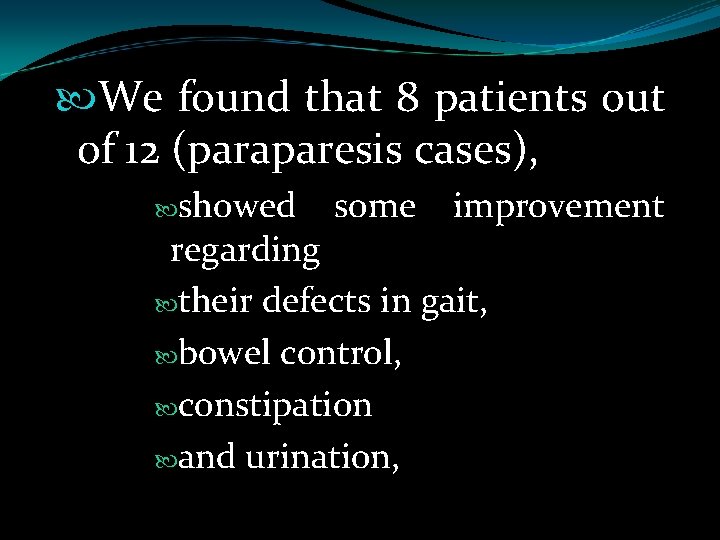 We found that 8 patients out of 12 (paraparesis cases),

showed some improvement regarding

their defects in gait,

bowel control,

constipation

and urination,